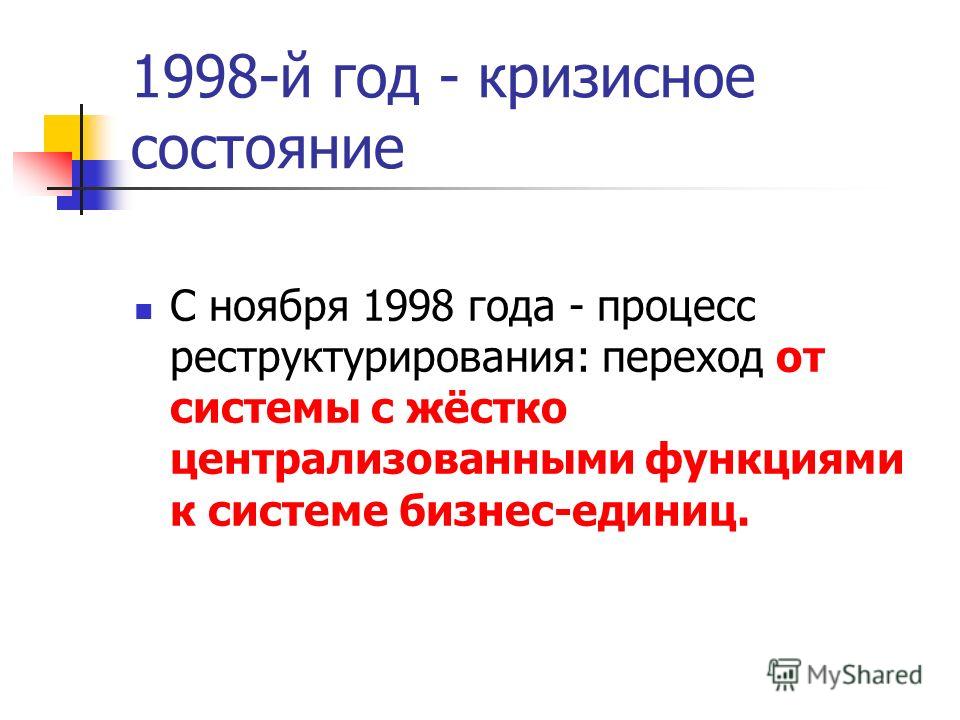 1998-й год - кризисное состояние

С ноября 1998 года - процесс реструктурирования: переход от системы с жёстко централизованными функциями к системе бизнес-единиц.

MyShared